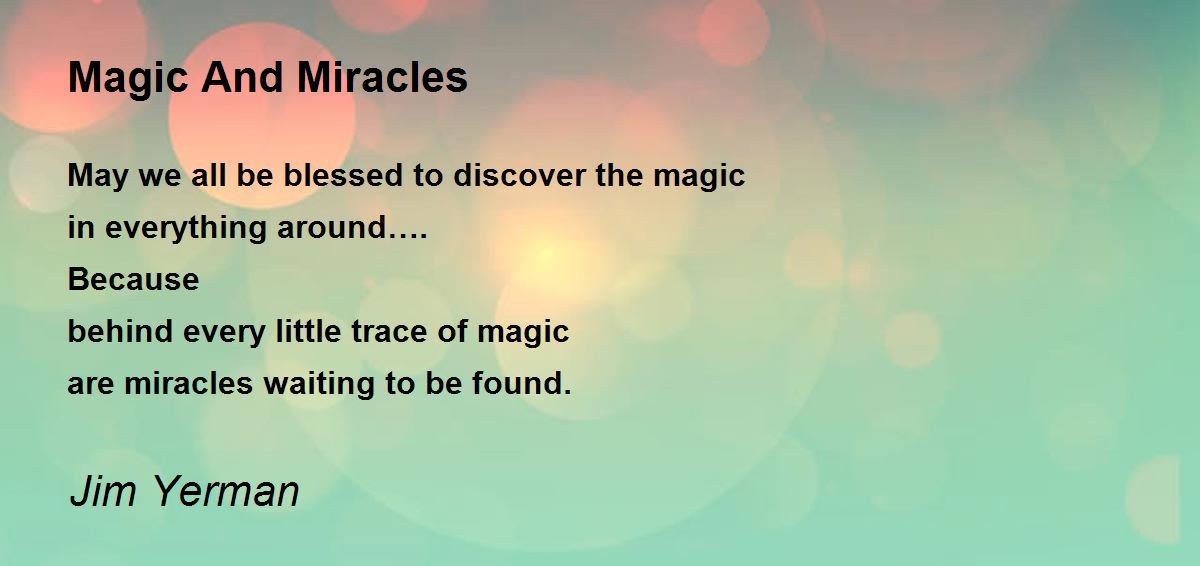 Magic And Miracles

May we all be blessed to discover the magic
in everything around….
Because
behind every little trace of magic
are miracles waiting to be found.

Jim Yerman